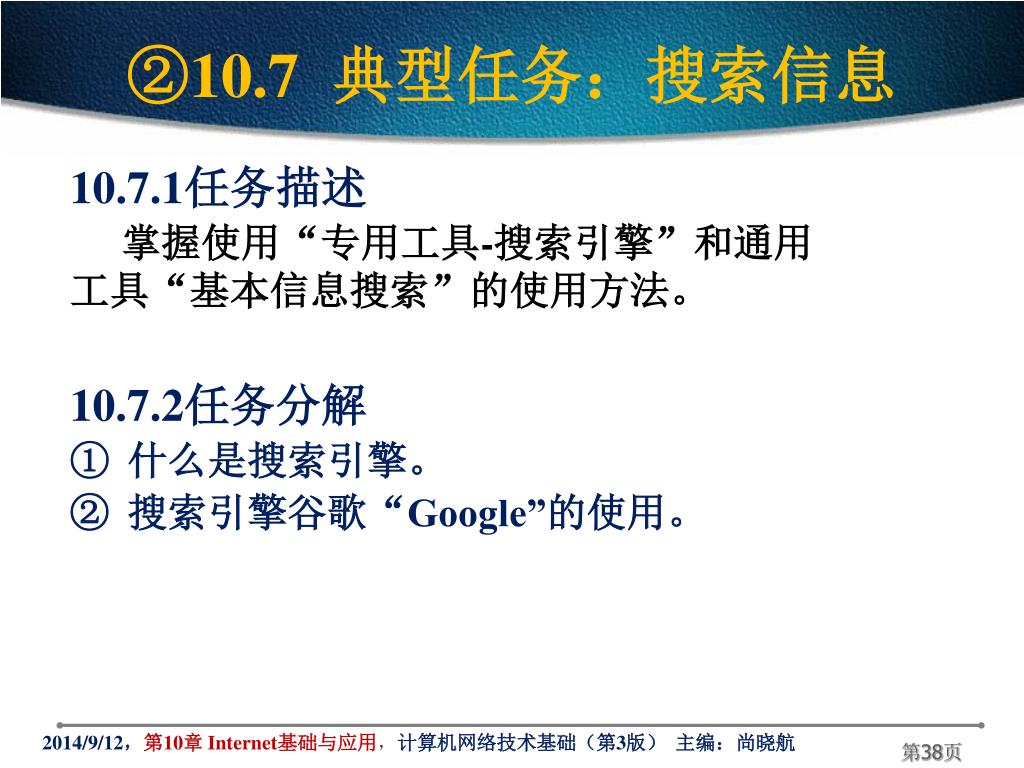 ②10.7 典型任务：搜索信息

10.7.1任务描述

掌握使用“专用工具-搜索引擎”和通用工具“基本信息搜索”的使用方法。

10.7.2任务分解

① 什么是搜索引擎。

② 搜索引擎谷歌“Google”的使用。

2014/9/12，第10章 Internet基础与应用，计算机网络技术基础（第3版） 主编：尚晓航

第38页